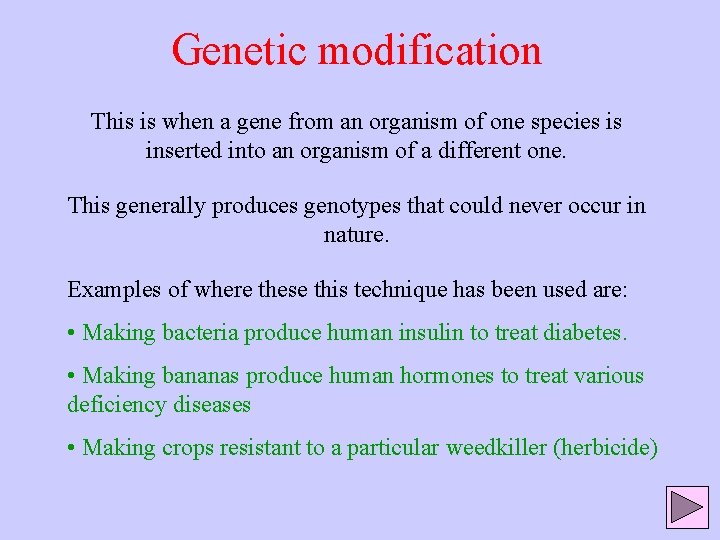 Genetic modification

This is when a gene from an organism of one species is inserted into an organism of a different one.

This generally produces genotypes that could never occur in nature.

Examples of where these this technique has been used are:

• Making bacteria produce human insulin to treat diabetes.

• Making bananas produce human hormones to treat various deficiency diseases

• Making crops resistant to a particular weedkiller (herbicide)